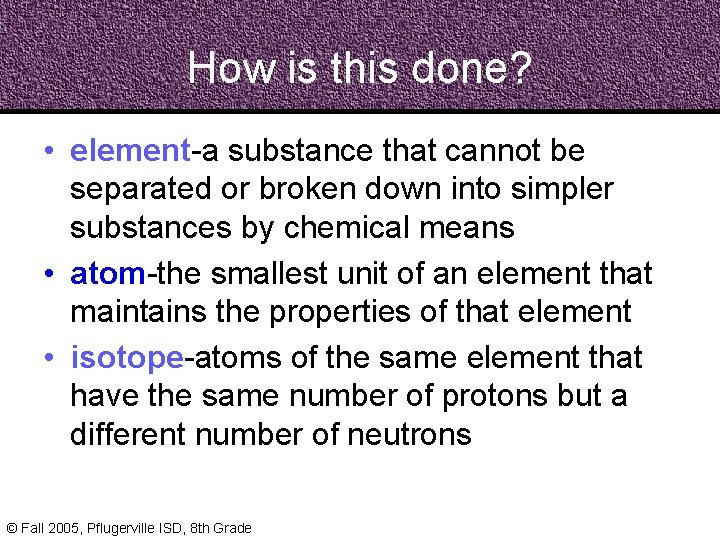 How is this done?

• element-a substance that cannot be separated or broken down into simpler substances by chemical means

• atom-the smallest unit of an element that maintains the properties of that element

• isotope-atoms of the same element that have the same number of protons but a different number of neutrons

© Fall 2005, Pflugerville ISD, 8th Grade